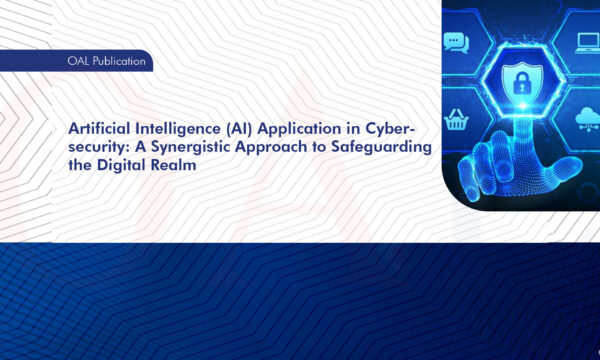 OAL Publication

Artificial Intelligence (AI) Application in Cybersecurity: A Synergistic Approach to Safeguarding the Digital Realm